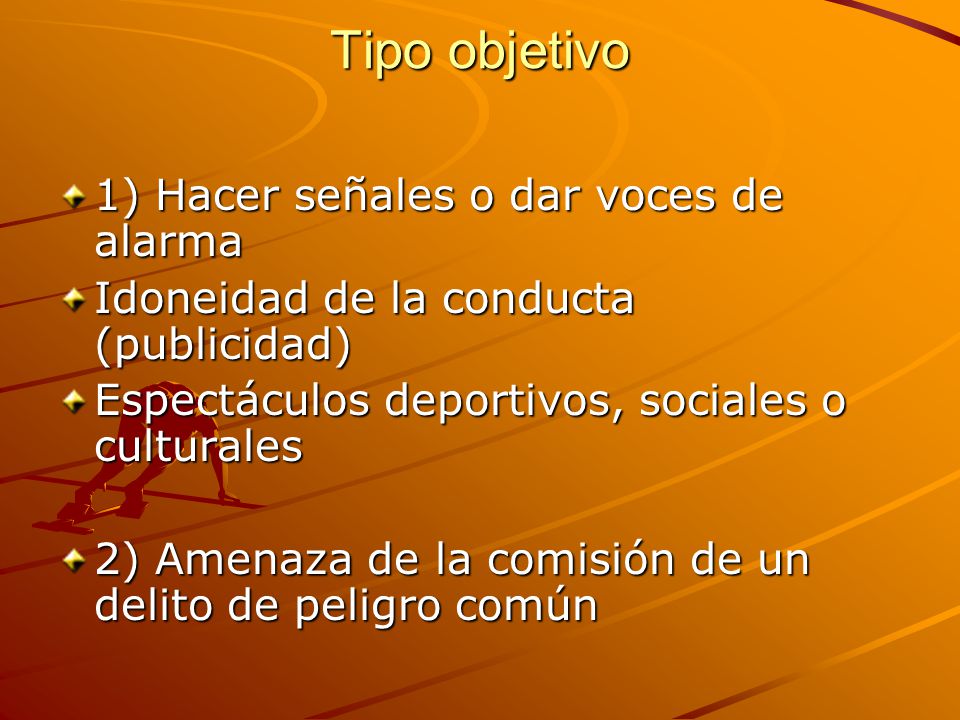 Tipo objetivo

1) Hacer señales o dar voces de alarma

Idoneidad de la conducta (publicidad)

Espectáculos deportivos, sociales o culturales

2) Amenaza de la comisión de un delito de peligro común